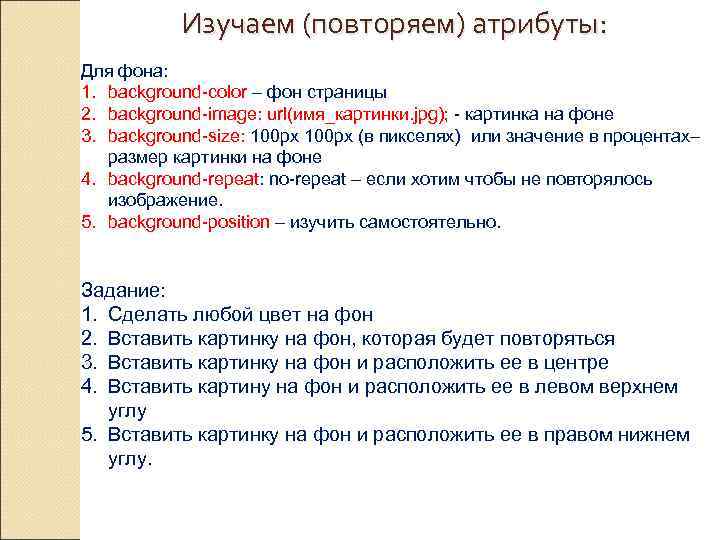 Изучаем (повторяем) атрибуты:

Для фона:
1. background-color – фон страницы
2. background-image: url(имя_картинки.jpg); - картинка на фоне
3. background-size: 100px 100px (в пикселях) или значение в процентах– размер картинки на фоне
4. background-repeat: no-repeat – если хотим чтобы не повторялось изображение.
5. background-position – изучить самостоятельно.

Задание:
1. Сделать любой цвет на фон
2. Вставить картинку на фон, которая будет повторяться
3. Вставить картинку на фон и расположить ее в центре
4. Вставить картину на фон и расположить ее в левом верхнем углу
5. Вставить картинку на фон и расположить ее в правом нижнем углу.